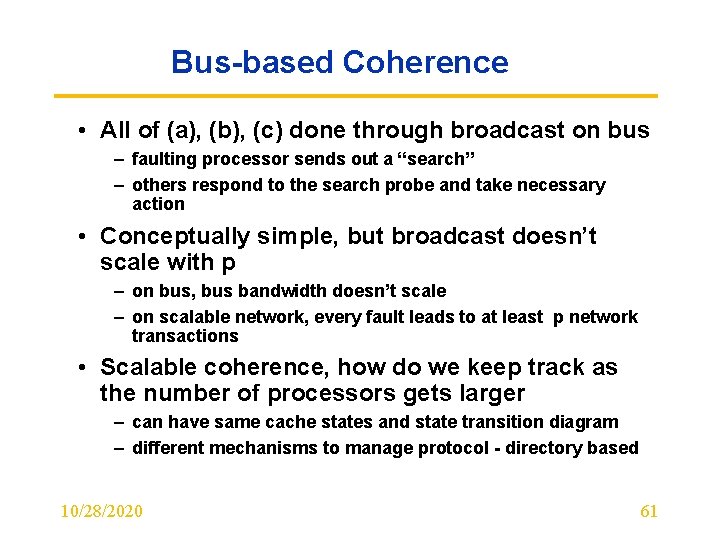 Bus-based Coherence

• All of (a), (b), (c) done through broadcast on bus
– faulting processor sends out a “search”
– others respond to the search probe and take necessary action

• Conceptually simple, but broadcast doesn’t scale with p
– on bus, bus bandwidth doesn’t scale
– on scalable network, every fault leads to at least p network transactions

• Scalable coherence, how do we keep track as the number of processors gets larger
– can have same cache states and state transition diagram
– different mechanisms to manage protocol - directory based

10/28/2020

61